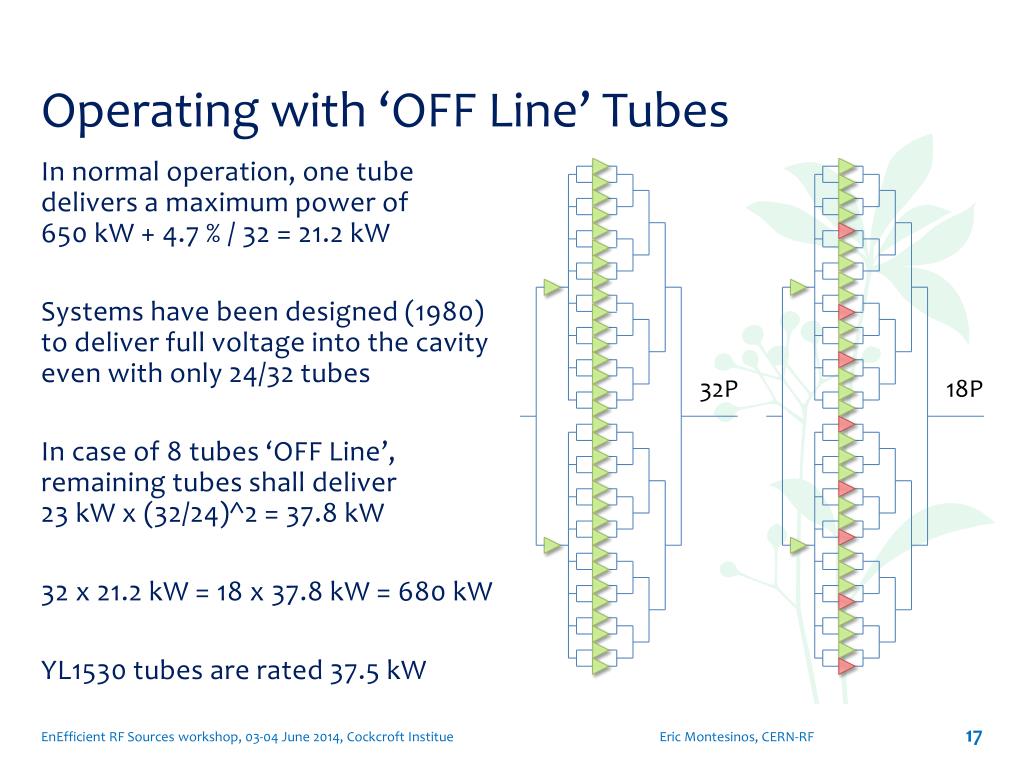 Operating with ‘OFF Line’ Tubes

In normal operation, one tube delivers a maximum power of 650 kW + 4.7 % / 32 = 21.2 kW

Systems have been designed (1980) to deliver full voltage into the cavity even with only 24/32 tubes

In case of 8 tubes ‘OFF Line’, remaining tubes shall deliver 23 kW x (32/24)^2 = 37.8 kW

32 x 21.2 kW = 18 x 37.8 kW = 680 kW

YL1530 tubes are rated 37.5 kW

32P

18P

EnEfficient RF Sources workshop, 03-04 June 2014, Cockcroft Institue

Eric Montesinos, CERN-RF

17